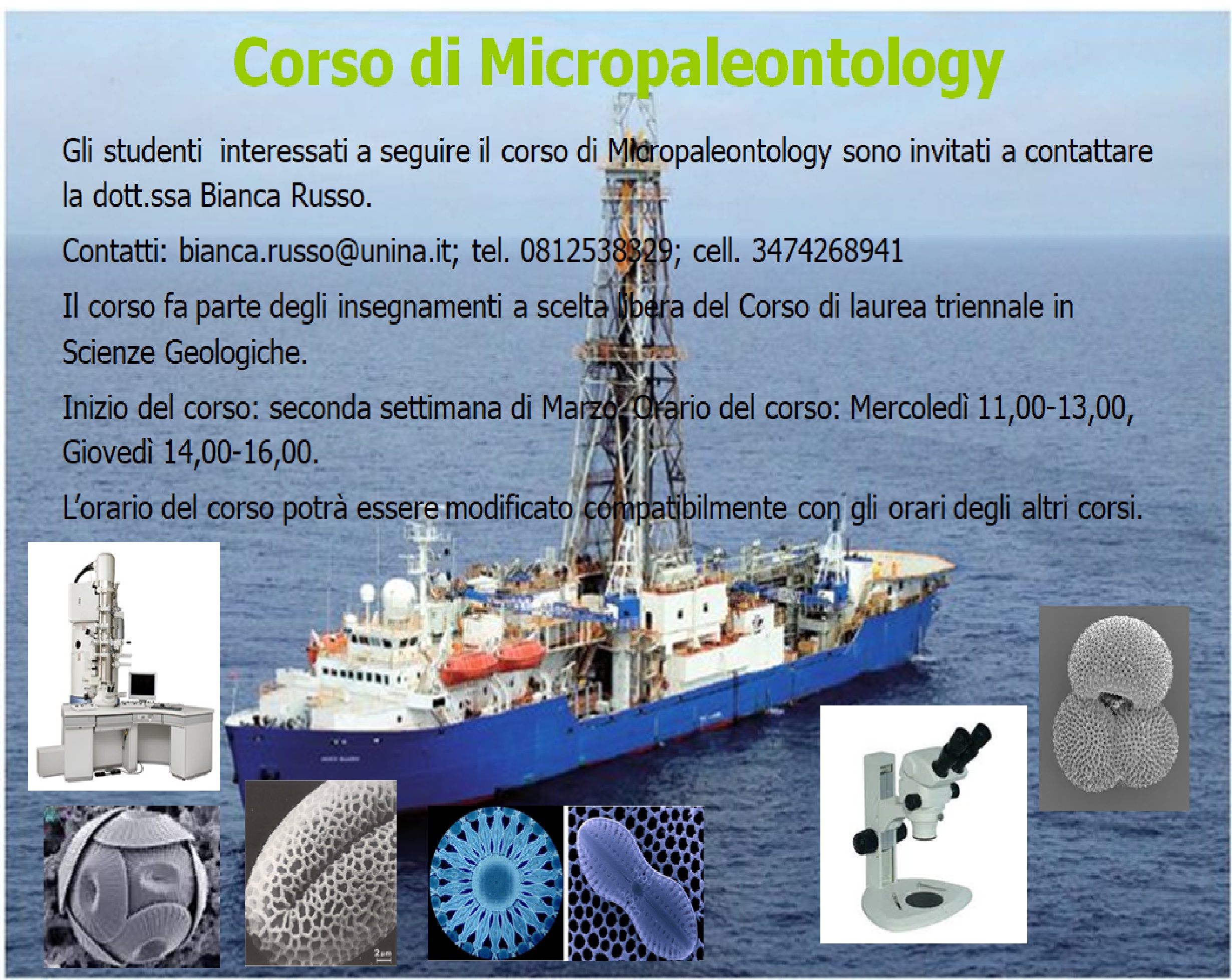 Corso di Micropaleontology

Gli studenti interessati a seguire il corso di Micropaleontology sono invitati a contattare la dott.ssa Bianca Russo.

Contatti: bianca.russo@unina.it; tel. 0812538329; cell. 3474268941

Il corso fa parte degli insegnamenti a scelta libera del Corso di laurea triennale in Scienze Geologiche.

Inizio del corso: seconda settimana di Marzo. Orario del corso: Mercoledì 11,00-13,00, Giovedì 14,00-16,00.

L'orario del corso potrà essere modificato compatibilmente con gli orari degli altri corsi.

2 µm